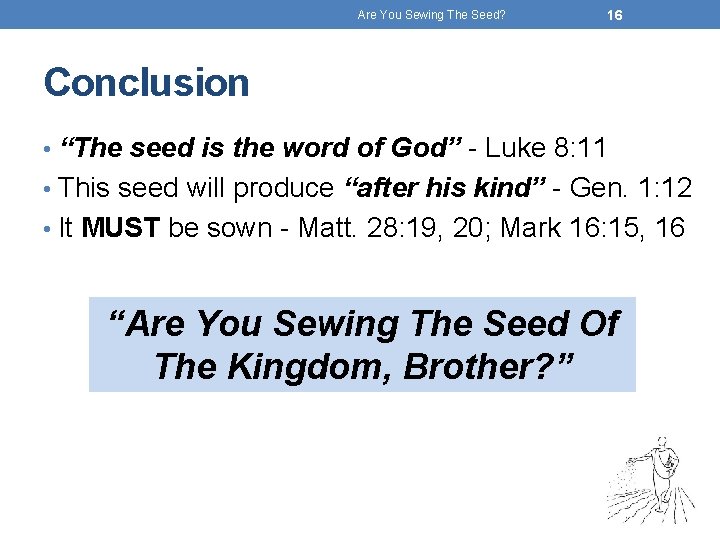 Are You Sewing The Seed? 16

Conclusion

• “The seed is the word of God” - Luke 8:11
• This seed will produce “after his kind” - Gen. 1:12
• It MUST be sown - Matt. 28:19, 20; Mark 16:15, 16

“Are You Sewing The Seed Of The Kingdom, Brother?”